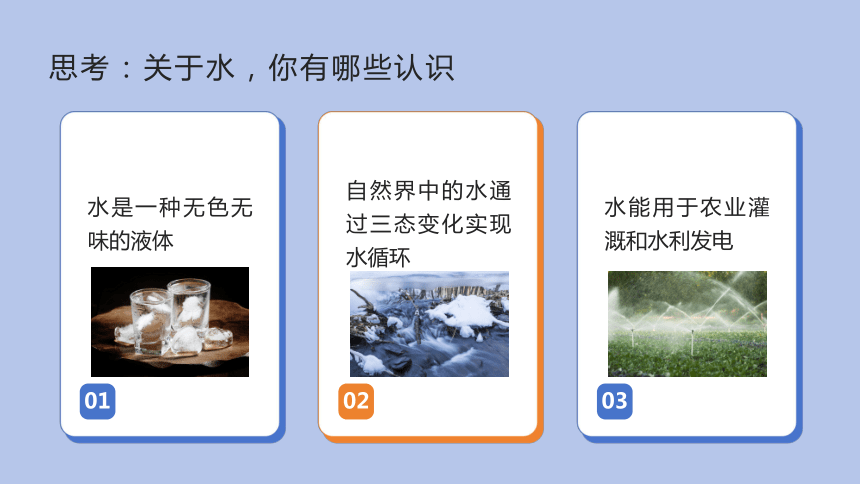 思考：关于水，你有哪些认识

水是一种无色无味的液体

01

自然界中的水通过三态变化实现水循环

02

水能用于农业灌溉和水利发电

03